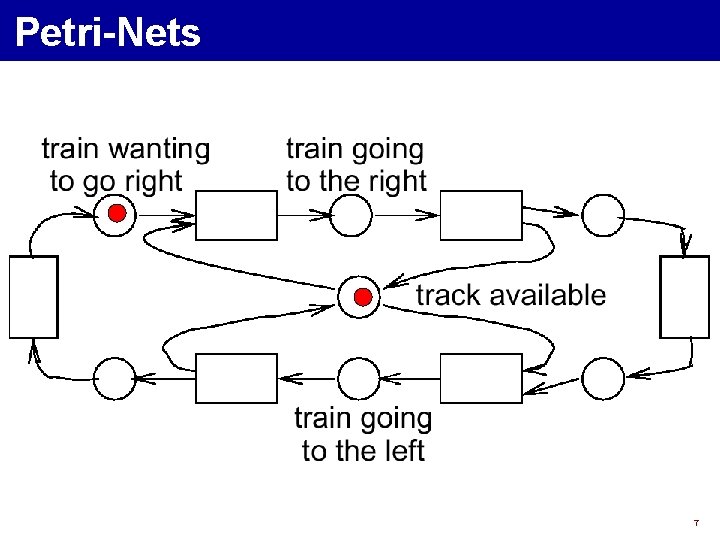 Petri-Nets

train wanting to go right

train going to the right

track available

train going to the left

7